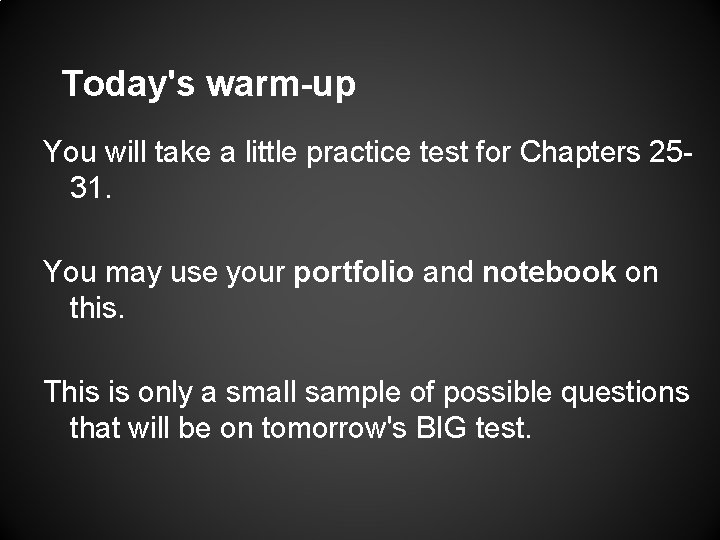 Today's warm-up

You will take a little practice test for Chapters 25-31.

You may use your portfolio and notebook on this.

This is only a small sample of possible questions that will be on tomorrow's BIG test.